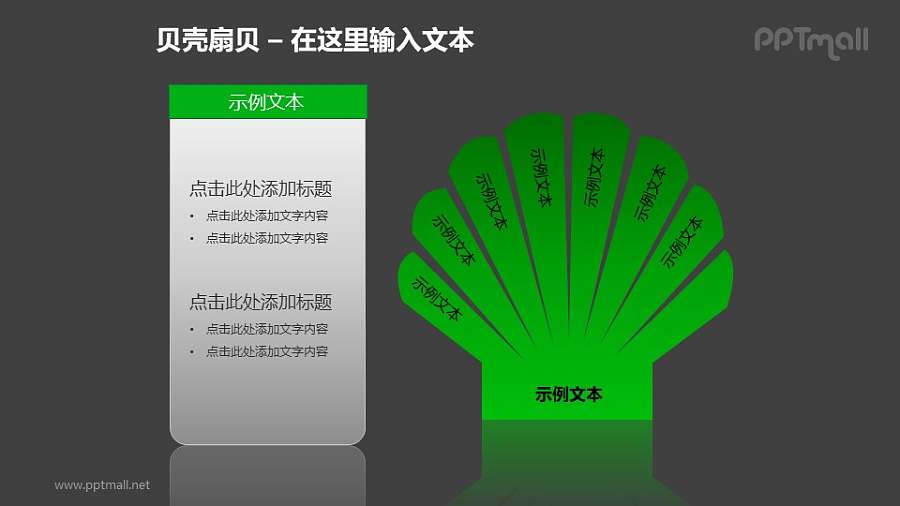 贝壳扇贝 – 在这里输入文本

PPTmall

示例文本

点击此处添加标题
• 点击此处添加文字内容
• 点击此处添加文字内容

点击此处添加标题
• 点击此处添加文字内容
• 点击此处添加文字内容

示例文本
示例文本
示例文本
示例文本
示例文本
示例文本
示例文本

示例文本

www.pptmall.net